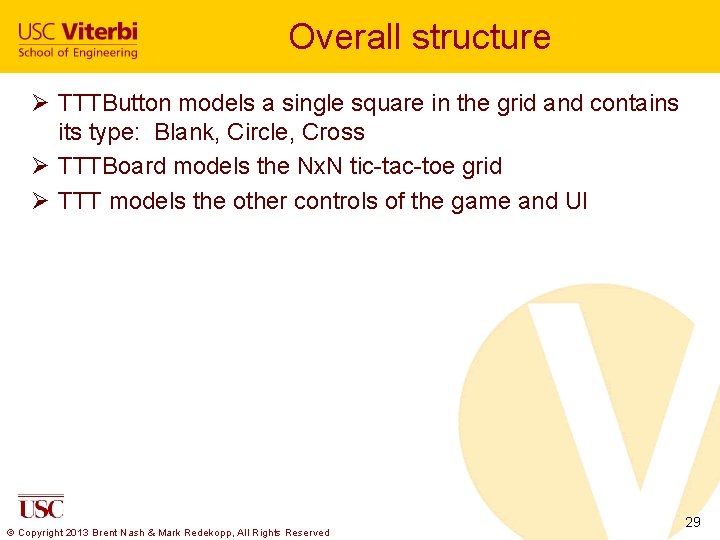 USC Viterbi
School of Engineering

Overall structure

➢ TTTButton models a single square in the grid and contains its type: Blank, Circle, Cross
➢ TTTBoard models the NxN tic-tac-toe grid
➢ TTT models the other controls of the game and UI

USC

© Copyright 2013 Brent Nash & Mark Redekopp, All Rights Reserved

29